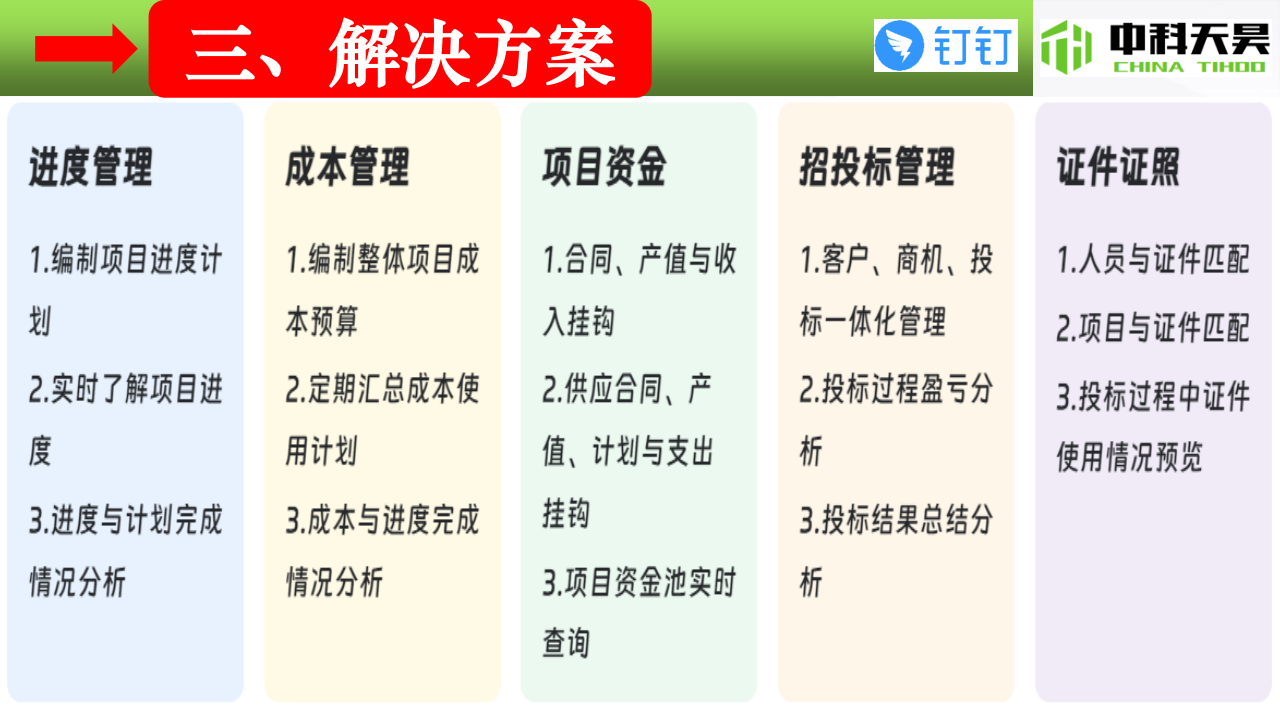 三、解决方案

钉钉

中科天昊
CHINA TIHOO

进度管理

1.编制项目进度计划

2.实时了解项目进度

3.进度与计划完成情况分析

成本管理

1.编制整体项目成本预算

2.定期汇总成本使用计划

3.成本与进度完成情况分析

项目资金

1.合同、产值与收入挂钩

2.供应合同、产值、计划与支出挂钩

3.项目资金池实时查询

招投标管理

1.客户、商机、投标一体化管理

2.投标过程盈亏分析

3.投标结果总结分析

证件证照

1.人员与证件匹配

2.项目与证件匹配

3.投标过程中证件使用情况预览